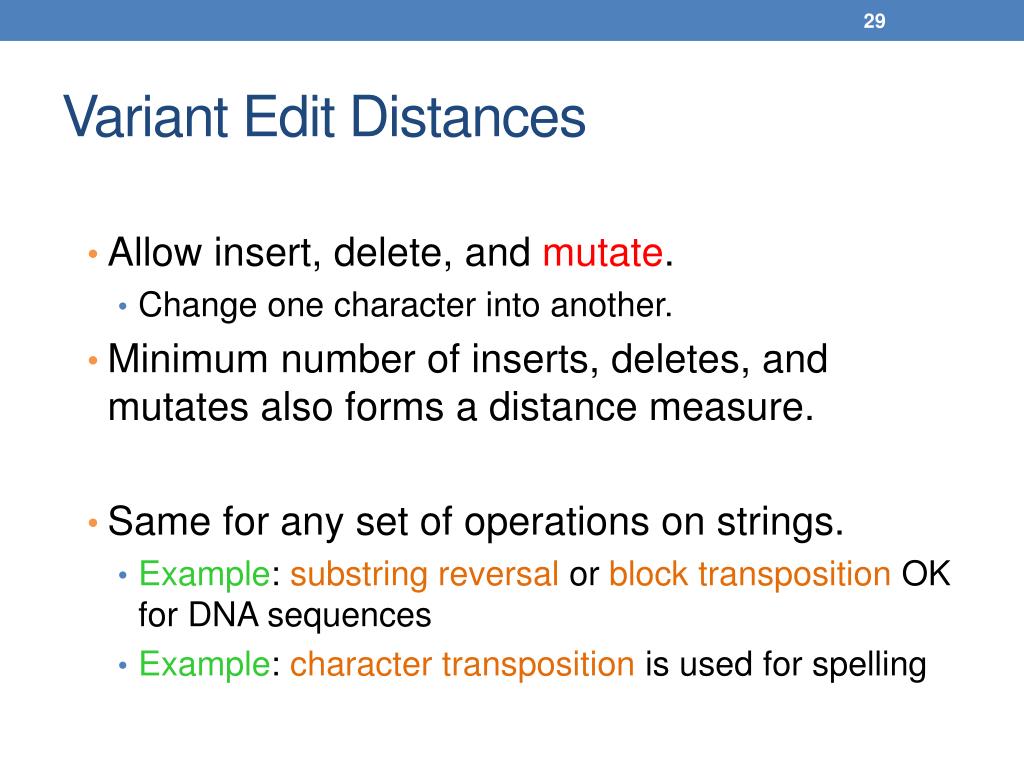 29

Variant Edit Distances

• Allow insert, delete, and mutate.
  • Change one character into another.
• Minimum number of inserts, deletes, and mutates also forms a distance measure.

• Same for any set of operations on strings.
  • Example: substring reversal or block transposition OK for DNA sequences
  • Example: character transposition is used for spelling